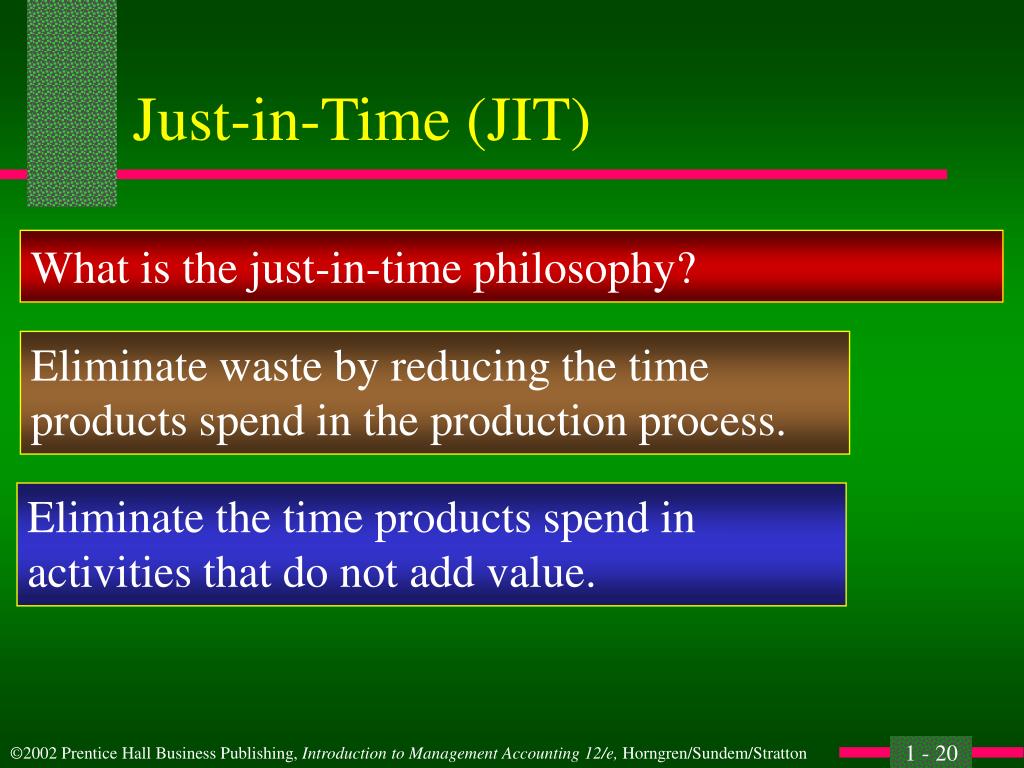 Just-in-Time (JIT)

What is the just-in-time philosophy?

Eliminate waste by reducing the time products spend in the production process.

Eliminate the time products spend in activities that do not add value.

©2002 Prentice Hall Business Publishing, Introduction to Management Accounting 12/e, Horngren/Sundem/Stratton

1 - 20